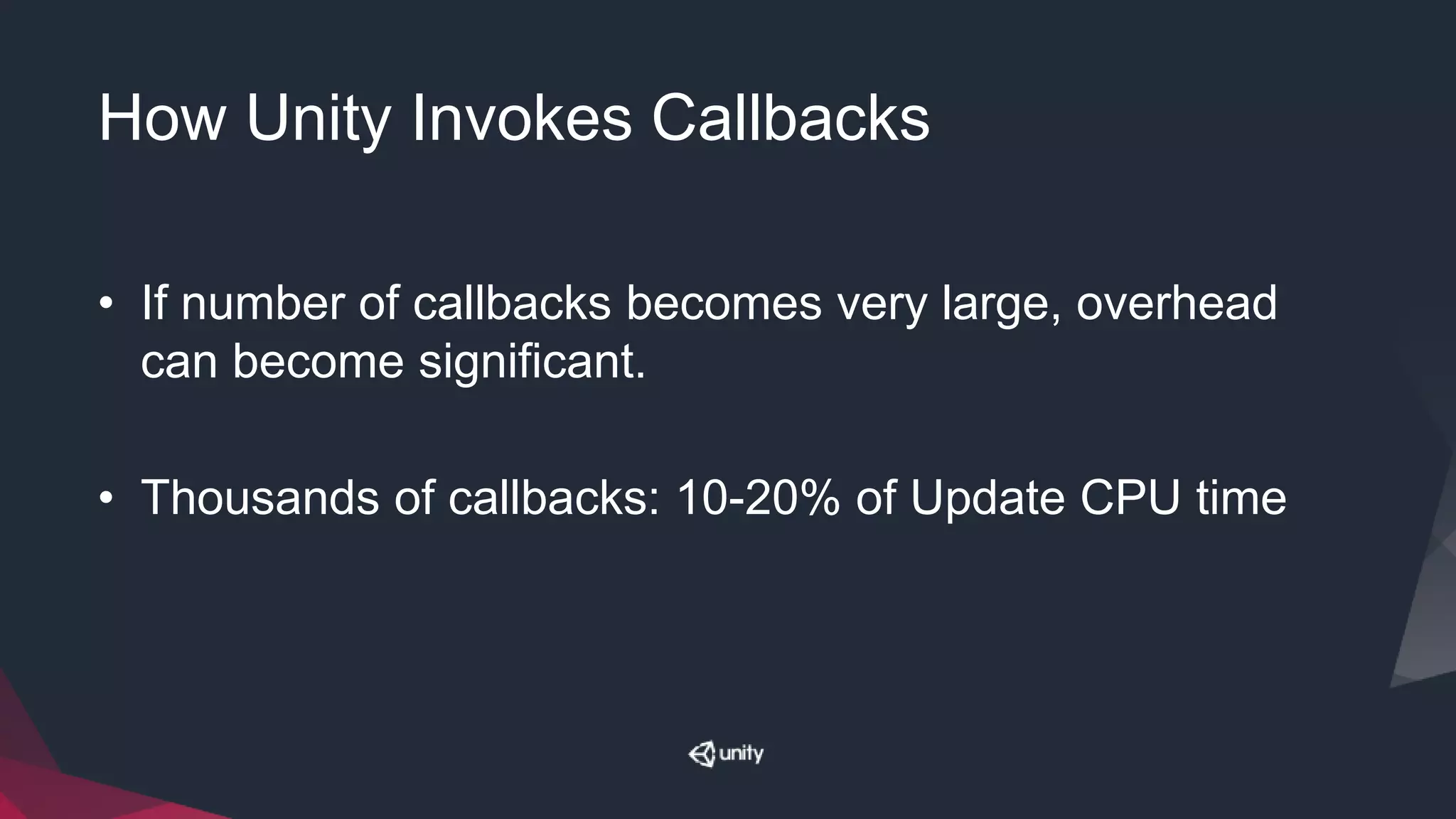 How Unity Invokes Callbacks

• If number of callbacks becomes very large, overhead can become significant.

• Thousands of callbacks: 10-20% of Update CPU time

unity